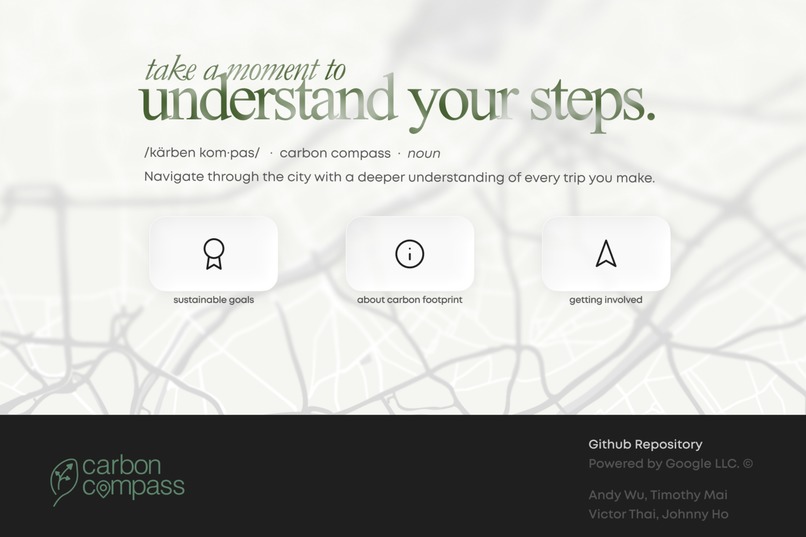 take a moment to
understand your steps.

/kärben kom·pas/ · carbon compass · noun

Navigate through the city with a deeper understanding of every trip you make.

sustainable goals

about carbon footprint

getting involved

carbon compass

Github Repository
Powered by Google LLC. ©

Andy Wu, Timothy Mai
Victor Thai, Johnny Ho